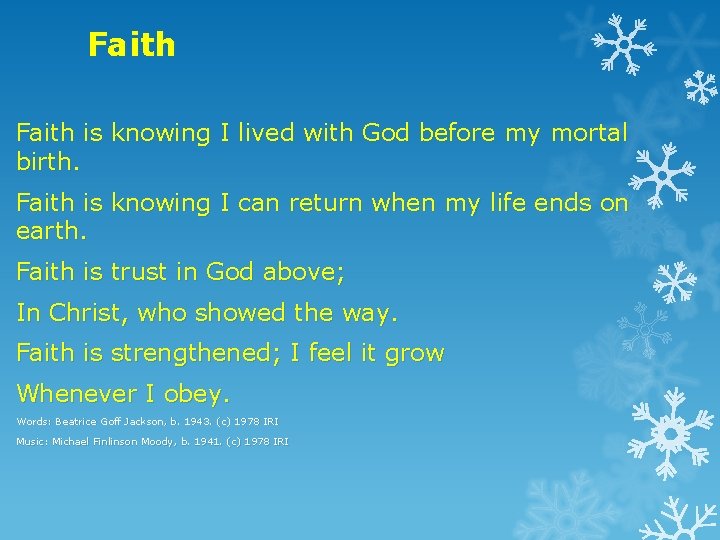 Faith

Faith is knowing I lived with God before my mortal birth.

Faith is knowing I can return when my life ends on earth.

Faith is trust in God above;

In Christ, who showed the way.

Faith is strengthened; I feel it grow

Whenever I obey.

Words: Beatrice Goff Jackson, b. 1943. (c) 1978 IRI

Music: Michael Finlinson Moody, b. 1941. (c) 1978 IRI